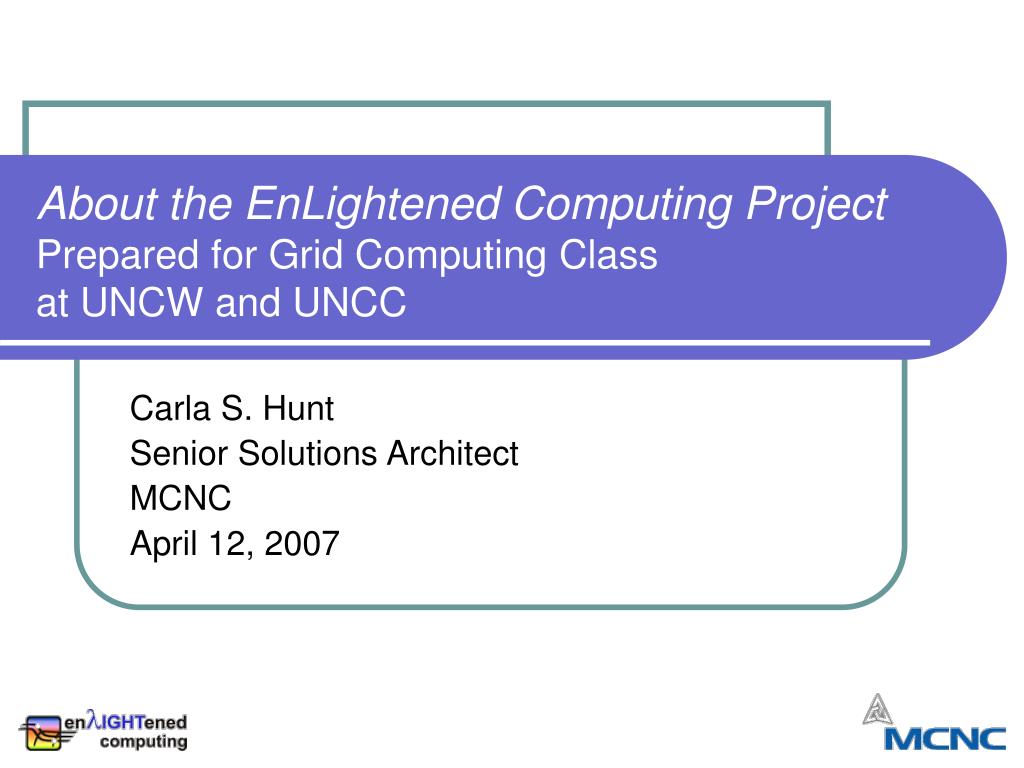 About the EnLightened Computing Project
Prepared for Grid Computing Class
at UNCW and UNCC

Carla S. Hunt
Senior Solutions Architect
MCNC
April 12, 2007

en$\lambda$IGHTened computing

MCNC